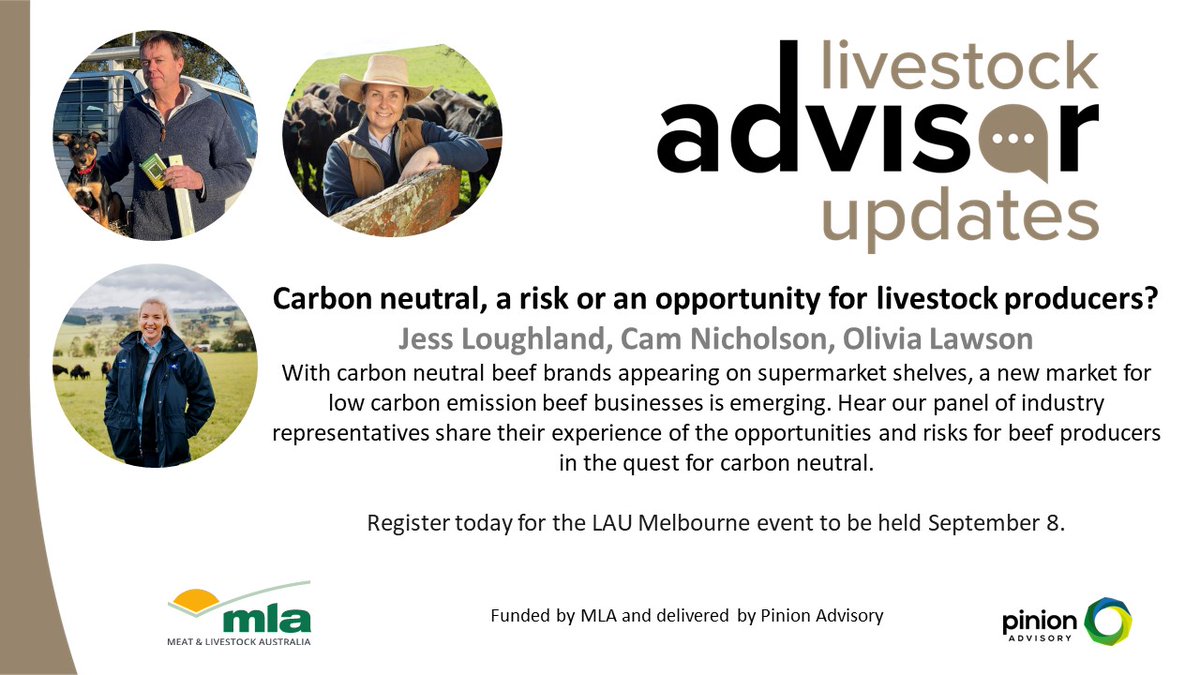 livestock
advisor
updates

Carbon neutral, a risk or an opportunity for livestock producers?

Jess Loughland, Cam Nicholson, Olivia Lawson

With carbon neutral beef brands appearing on supermarket shelves, a new market for low carbon emission beef businesses is emerging. Hear our panel of industry representatives share their experience of the opportunities and risks for beef producers in the quest for carbon neutral.

Register today for the LAU Melbourne event to be held September 8.

mla
MEAT & LIVESTOCK AUSTRALIA

Funded by MLA and delivered by Pinion Advisory

pinion
ADVISORY